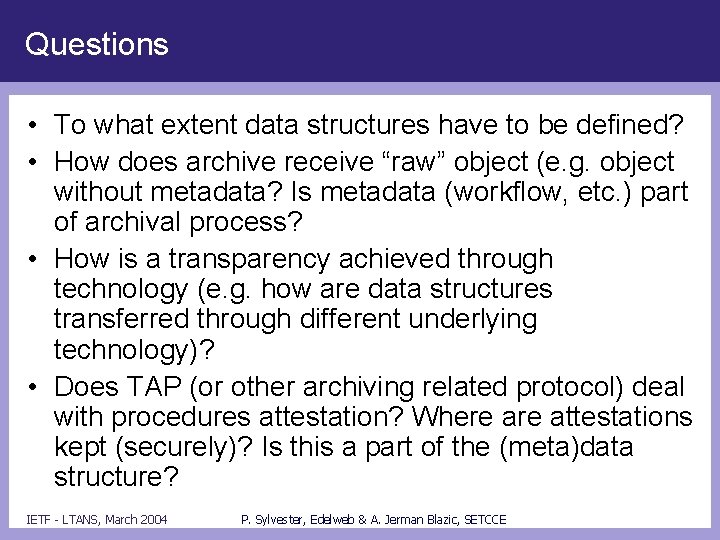 Questions

• To what extent data structures have to be defined?
• How does archive receive “raw” object (e.g. object without metadata? Is metadata (workflow, etc.) part of archival process?
• How is a transparency achieved through technology (e.g. how are data structures transferred through different underlying technology)?
• Does TAP (or other archiving related protocol) deal with procedures attestation? Where are attestations kept (securely)? Is this a part of the (meta)data structure?

IETF - LTANS, March 2004

P. Sylvester, Edelweb & A. Jerman Blazic, SETCCE